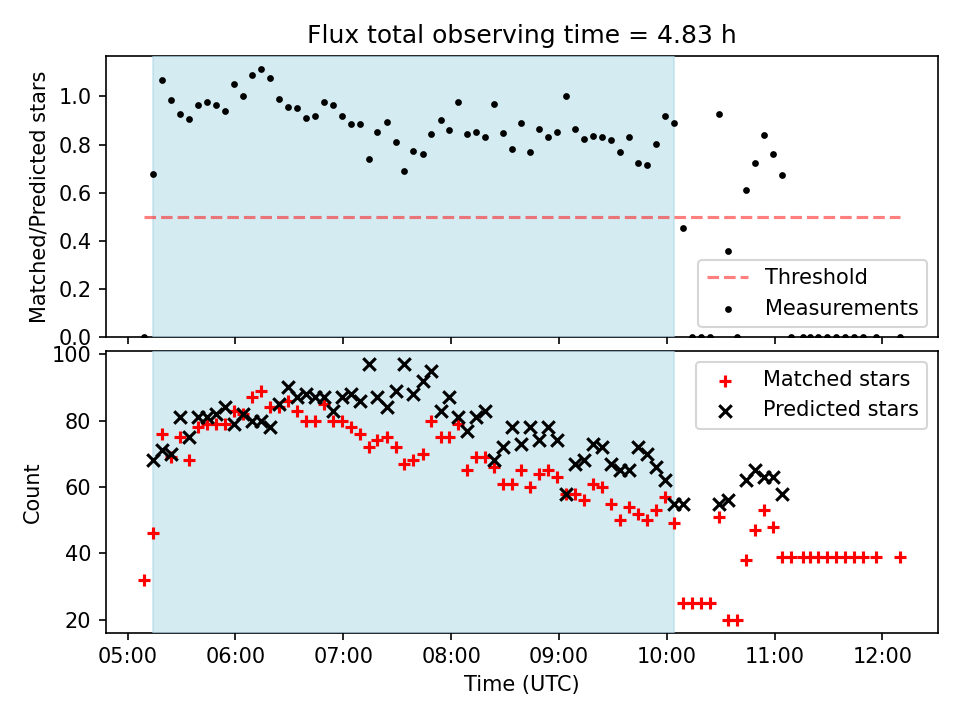 Flux total observing time = 4.83 h

Matched/Predicted stars

1.0
0.8
0.6
0.4
0.2
0.0

Threshold
Measurements

Count

100
80
60
40
20

Matched stars
Predicted stars

05:00 06:00 07:00 08:00 09:00 10:00 11:00 12:00

Time (UTC)